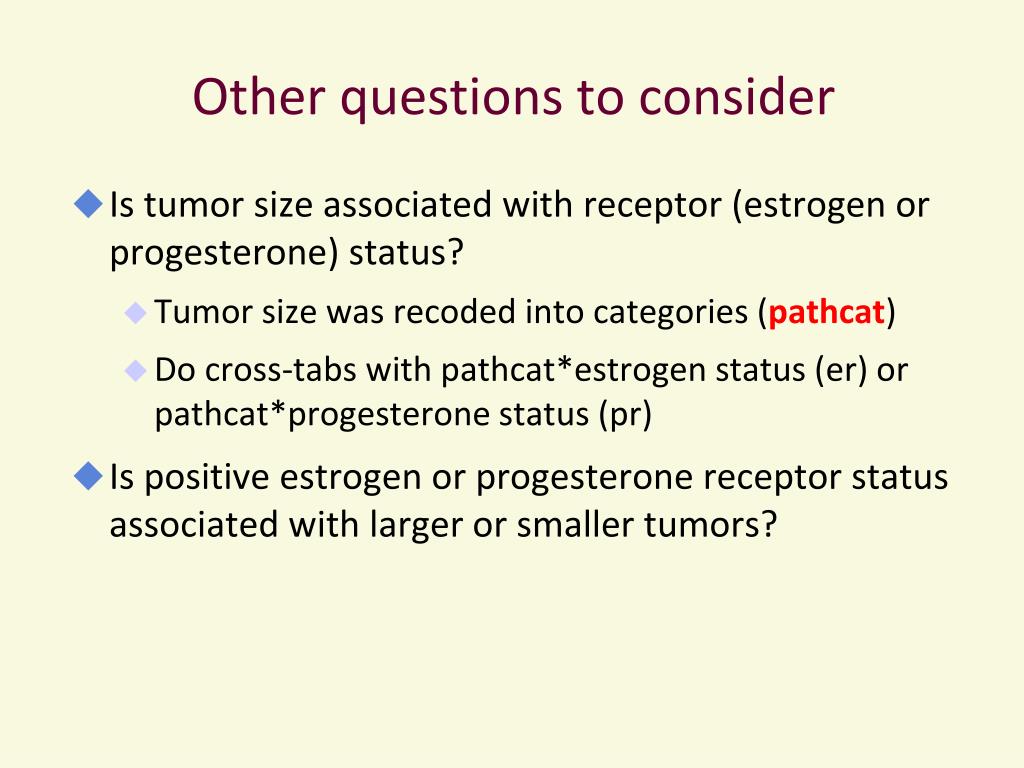 Other questions to consider

Is tumor size associated with receptor (estrogen or progesterone) status?

Tumor size was recoded into categories (pathcat)

Do cross-tabs with pathcat*estrogen status (er) or pathcat*progesterone status (pr)

Is positive estrogen or progesterone receptor status associated with larger or smaller tumors?